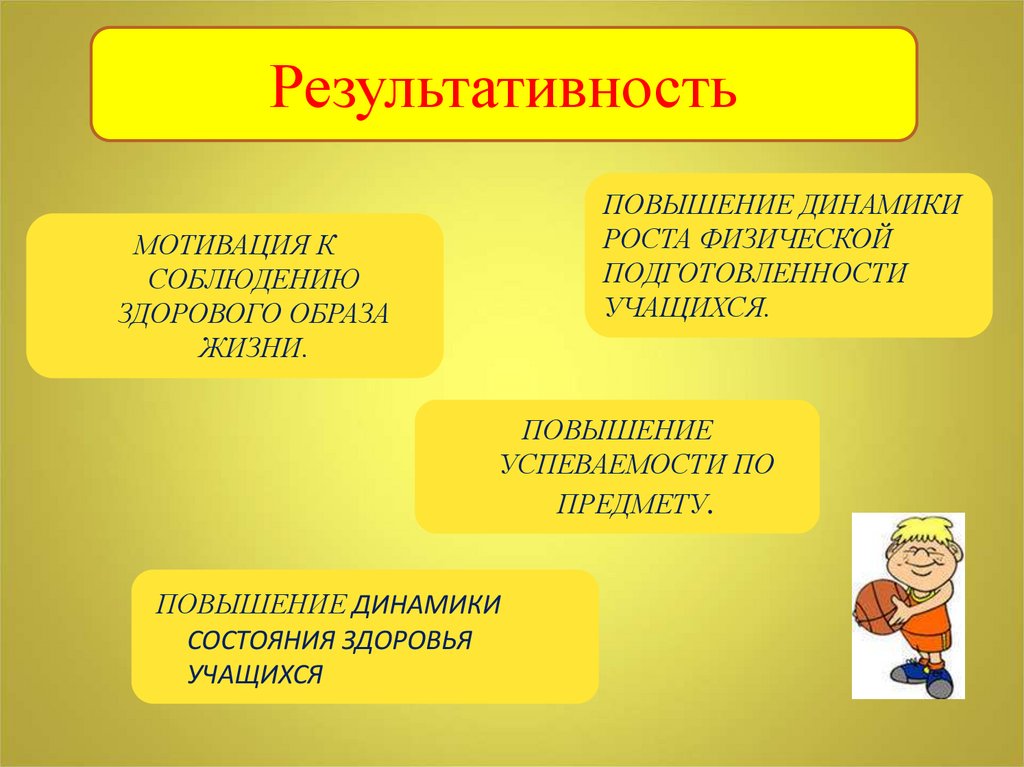 Результативность

МОТИВАЦИЯ К СОБЛЮДЕНИЮ ЗДОРОВОГО ОБРАЗА ЖИЗНИ.

ПОВЫШЕНИЕ ДИНАМИКИ РОСТА ФИЗИЧЕСКОЙ ПОДГОТОВЛЕННОСТИ УЧАЩИХСЯ.

ПОВЫШЕНИЕ УСПЕВАЕМОСТИ ПО ПРЕДМЕТУ.

ПОВЫШЕНИЕ ДИНАМИКИ СОСТОЯНИЯ ЗДОРОВЬЯ УЧАЩИХСЯ